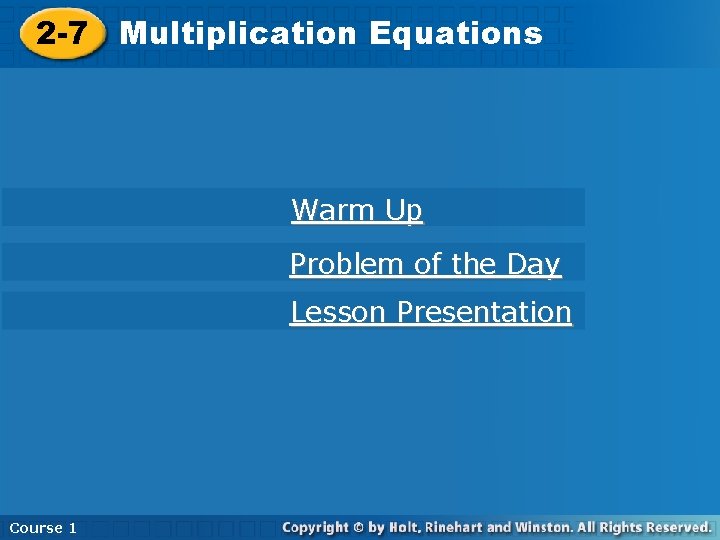 2-7 Multiplication Equations

Warm Up

Problem of the Day

Lesson Presentation

Course 1

Copyright © by Holt, Rinehart and Winston. All Rights Reserved.